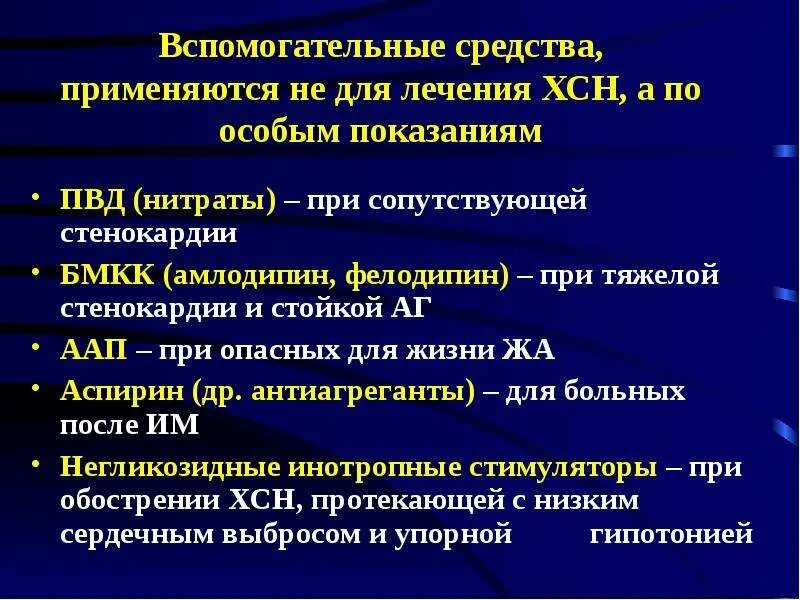 Вспомогательные средства, применяются не для лечения ХСН, а по особым показаниям

• ПВД (нитраты) – при сопутствующей стенокардии
• БМКК (амлодипин, фелодипин) – при тяжелой стенокардии и стойкой АГ
• ААП – при опасных для жизни ЖА
• Аспирин (др. антиагреганты) – для больных после ИМ
• Негликозидные инотропные стимуляторы – при обострении ХСН, протекающей с низким сердечным выбросом и упорной гипотонией